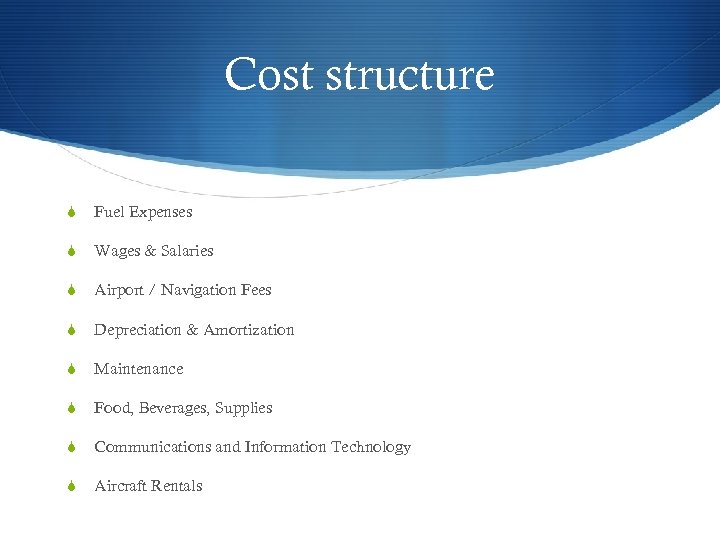 Cost structure

Fuel Expenses

Wages & Salaries

Airport / Navigation Fees

Depreciation & Amortization

Maintenance

Food, Beverages, Supplies

Communications and Information Technology

Aircraft Rentals